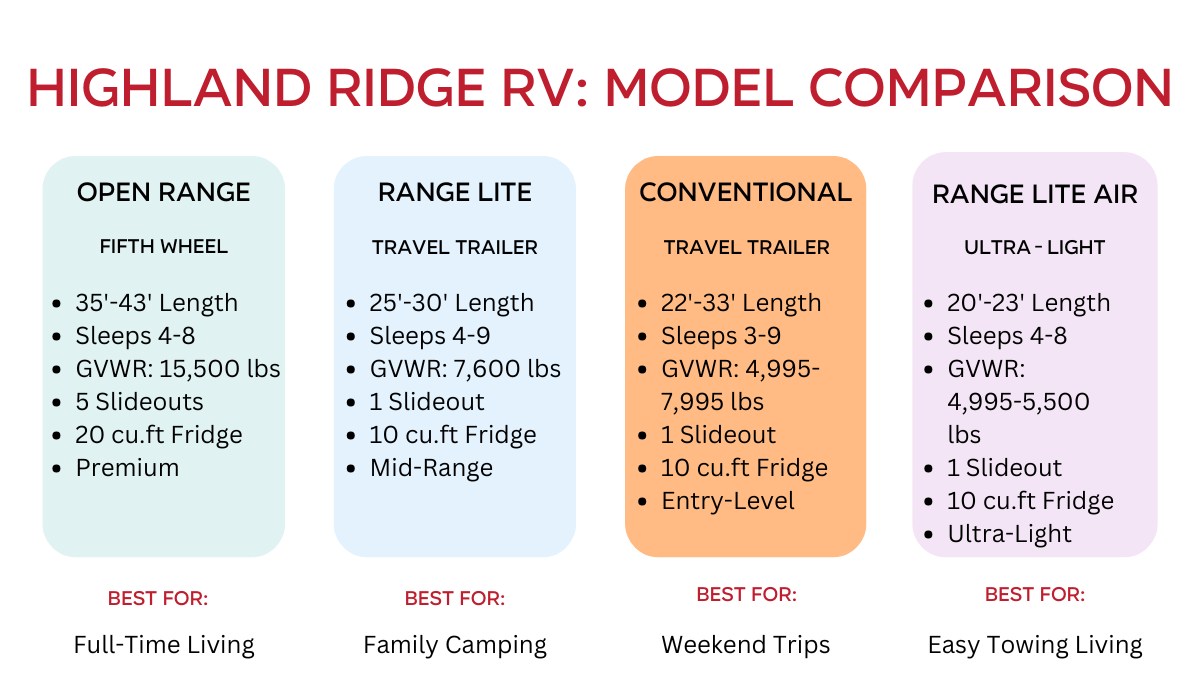 HIGHLAND RIDGE RV: MODEL COMPARISON

OPEN RANGE

FIFTH WHEEL

- 35'-43' Length
- Sleeps 4-8
- GVWR: 15,500 lbs
- 5 Slideouts
- 20 cu.ft Fridge
- Premium

BEST FOR:

Full-Time Living

RANGE LITE

TRAVEL TRAILER

- 25'-30' Length
- Sleeps 4-9
- GVWR: 7,600 lbs
- 1 Slideout
- 10 cu.ft Fridge
- Mid-Range

BEST FOR:

Family Camping

CONVENTIONAL

TRAVEL TRAILER

- 22'-33' Length
- Sleeps 3-9
- GVWR: 4,995-7,995 lbs
- 1 Slideout
- 10 cu.ft Fridge
- Entry-Level

BEST FOR:

Weekend Trips

RANGE LITE AIR

ULTRA - LIGHT

- 20'-23' Length
- Sleeps 4-8
- GVWR: 4,995-5,500 lbs
- 1 Slideout
- 10 cu.ft Fridge
- Ultra-Light

BEST FOR:

Easy Towing Living